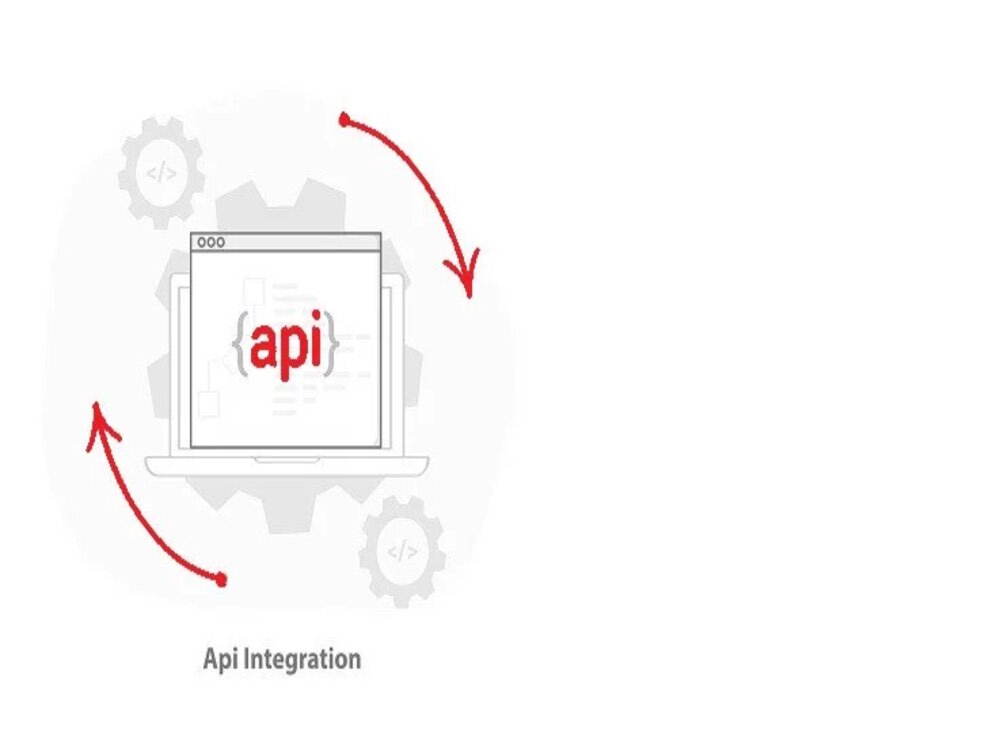 </>

{api}

</>

Api Integration